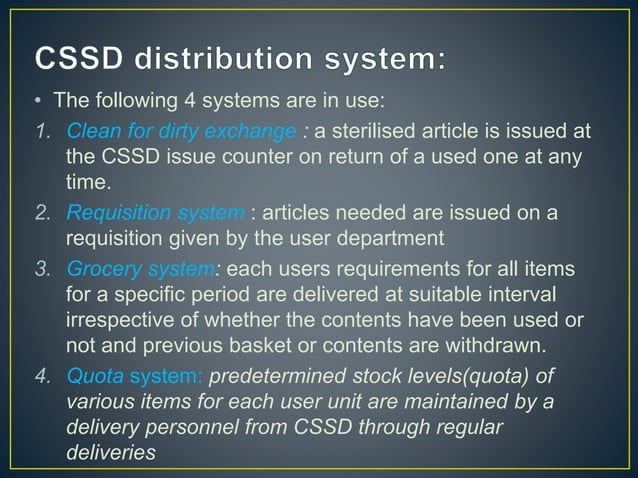 CSSD distribution system:

• The following 4 systems are in use:

1. Clean for dirty exchange : a sterilised article is issued at the CSSD issue counter on return of a used one at any time.

2. Requisition system : articles needed are issued on a requisition given by the user department

3. Grocery system: each users requirements for all items for a specific period are delivered at suitable interval irrespective of whether the contents have been used or not and previous basket or contents are withdrawn.

4. Quota system: predetermined stock levels(quota) of various items for each user unit are maintained by a delivery personnel from CSSD through regular deliveries